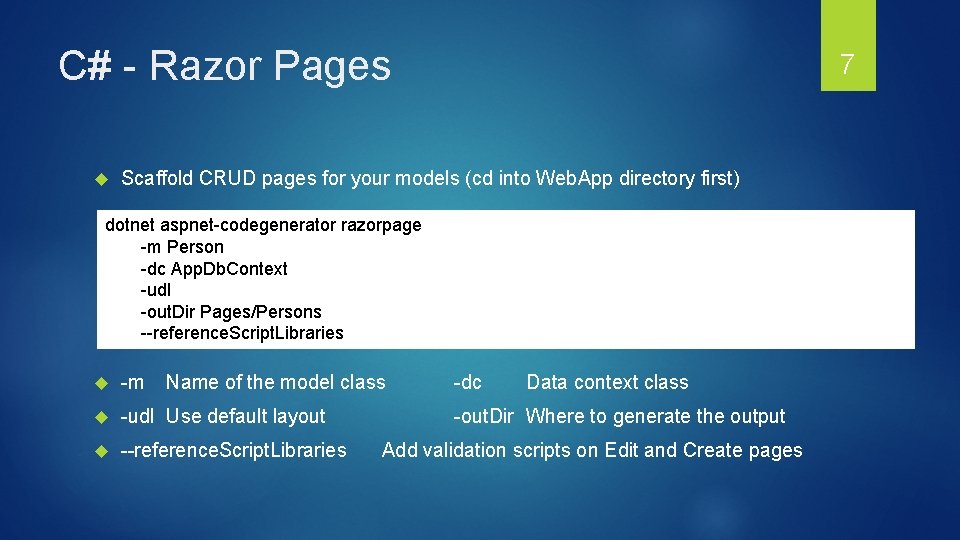 C# - Razor Pages

7

Scaffold CRUD pages for your models (cd into WebApp directory first)

dotnet aspnet-codegenerator razorpage
-m Person
-dc AppDbContext
-udl
-outDir Pages/Persons
--referenceScriptLibraries

-m Name of the model class -dc Data context class

-udl Use default layout -outDir Where to generate the output

--referenceScriptLibraries Add validation scripts on Edit and Create pages